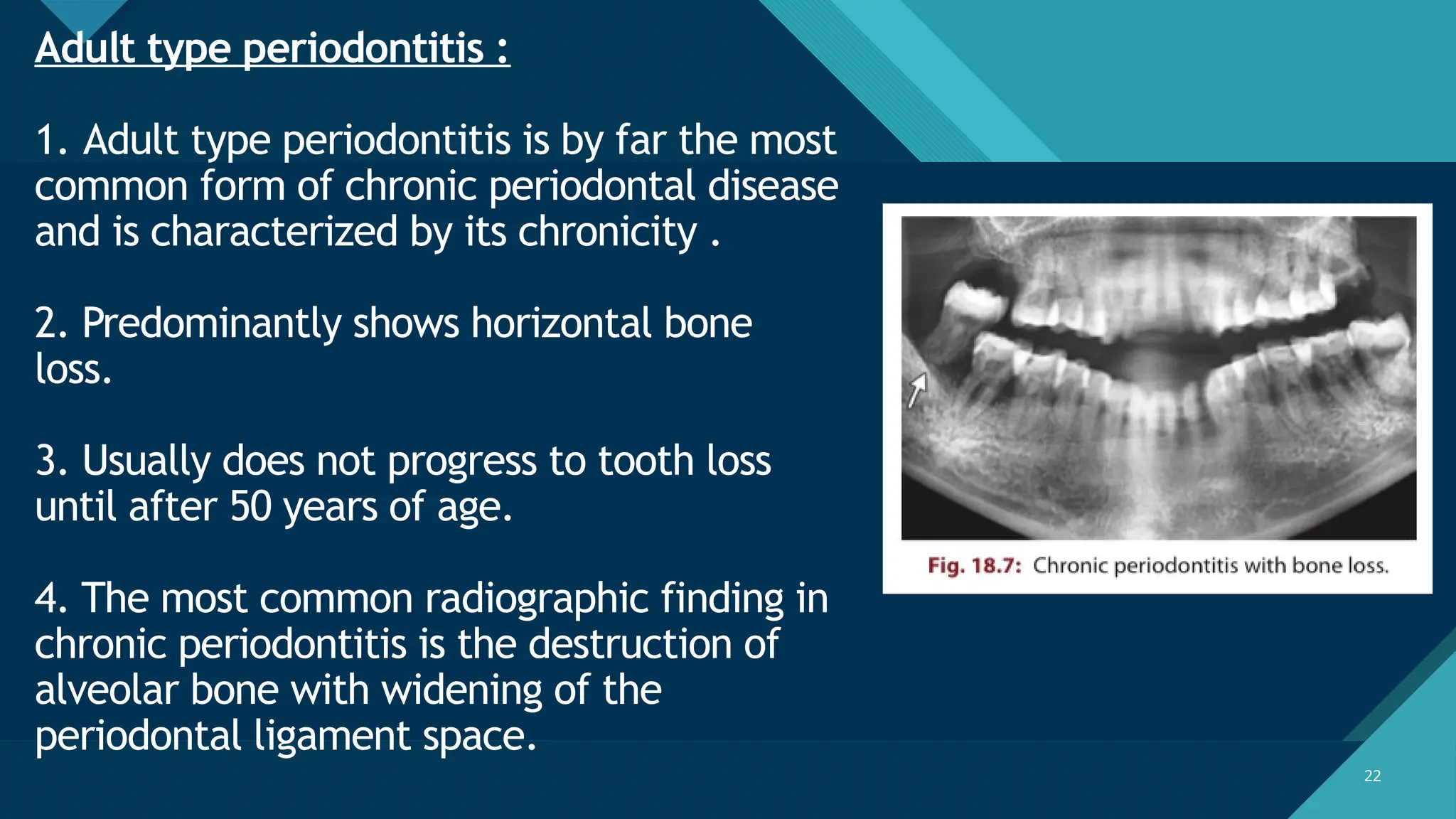 Adult type periodontitis :

1. Adult type periodontitis is by far the most common form of chronic periodontal disease and is characterized by its chronicity .

2. Predominantly shows horizontal bone loss.

3. Usually does not progress to tooth loss until after 50 years of age.

4. The most common radiographic finding in chronic periodontitis is the destruction of alveolar bone with widening of the periodontal ligament space.

Fig. 18.7: Chronic periodontitis with bone loss.

22